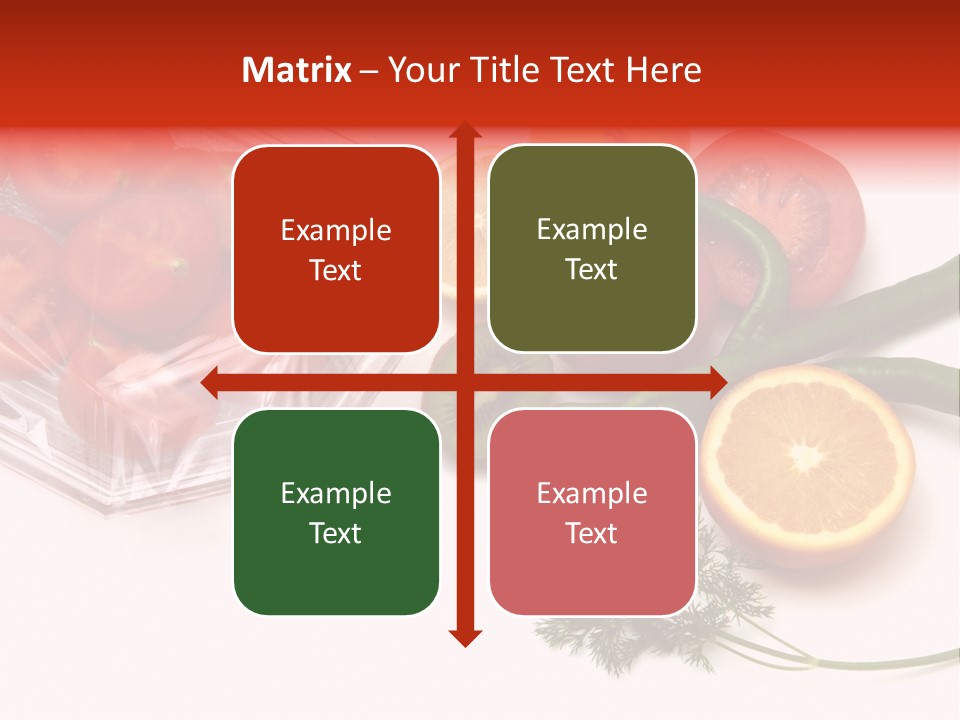 Matrix – Your Title Text Here

Example Text

Example Text

Example Text

Example Text